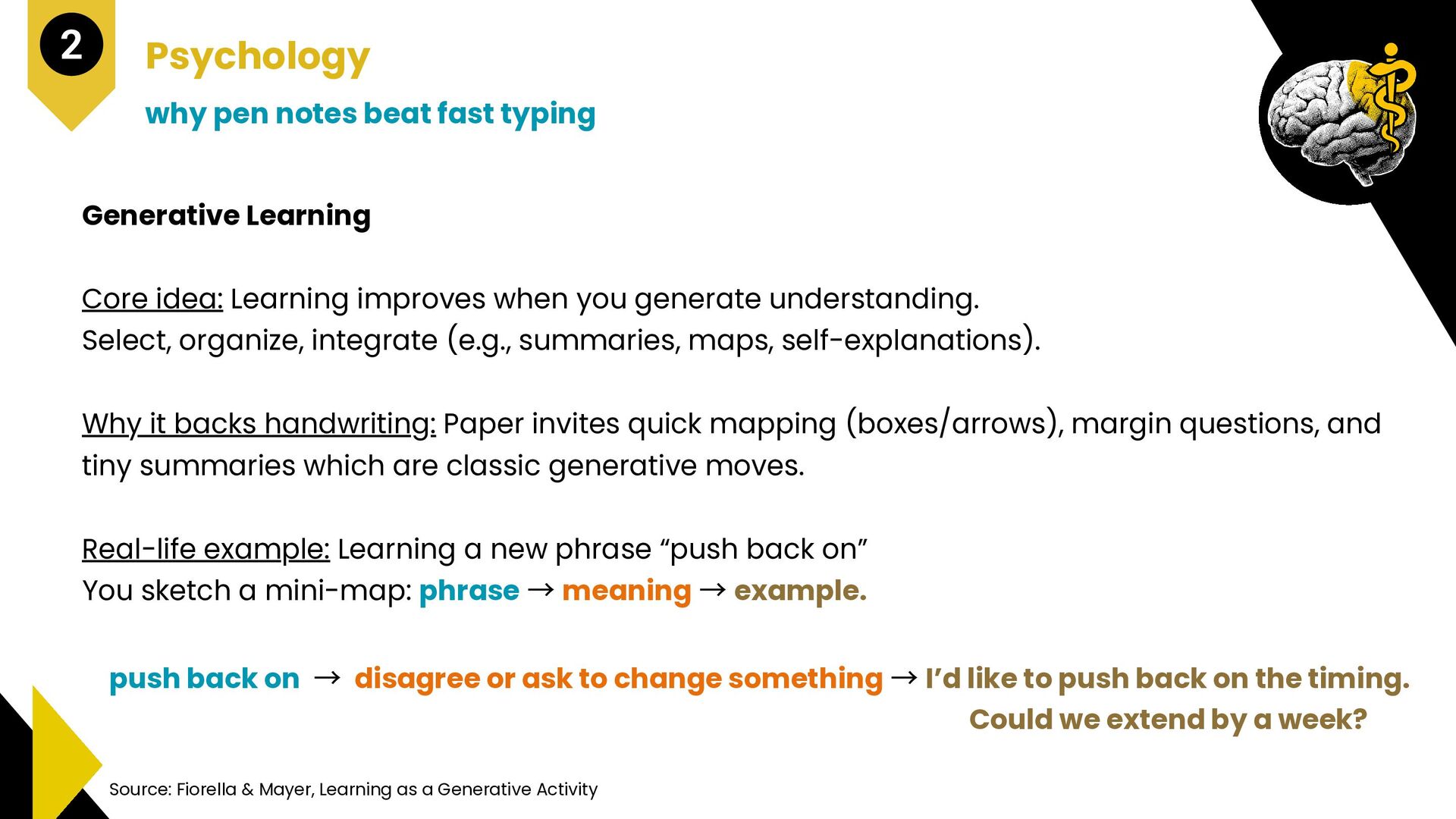 2

Psychology

why pen notes beat fast typing

Generative Learning

Core idea: Learning improves when you generate understanding.
Select, organize, integrate (e.g., summaries, maps, self-explanations).

Why it backs handwriting: Paper invites quick mapping (boxes/arrows), margin questions, and tiny summaries which are classic generative moves.

Real-life example: Learning a new phrase “push back on”
You sketch a mini-map: phrase → meaning → example.

push back on → disagree or ask to change something → I’d like to push back on the timing. Could we extend by a week?

Source: Fiorella & Mayer, Learning as a Generative Activity